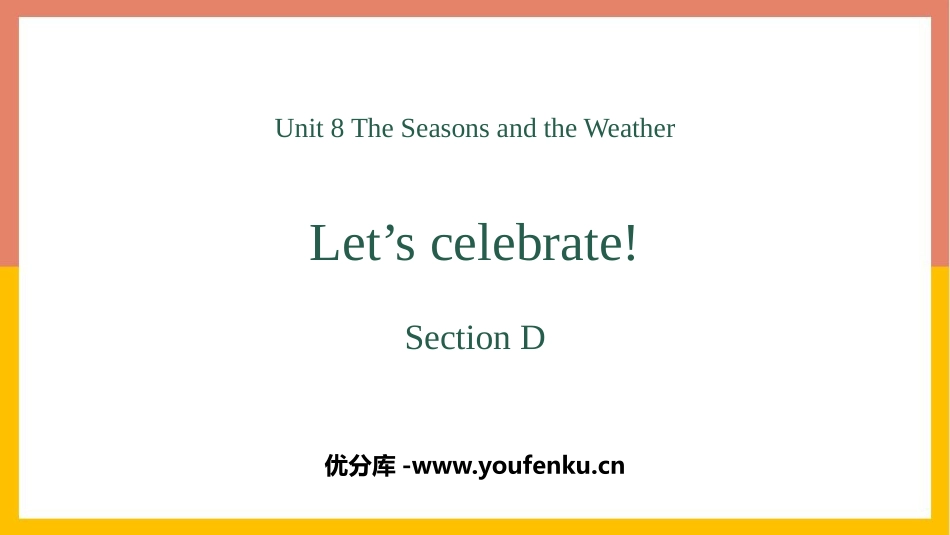 Unit 8 The Seasons and the Weather

Let’s celebrate!

Section D

优分库 -www.youfenku.cn